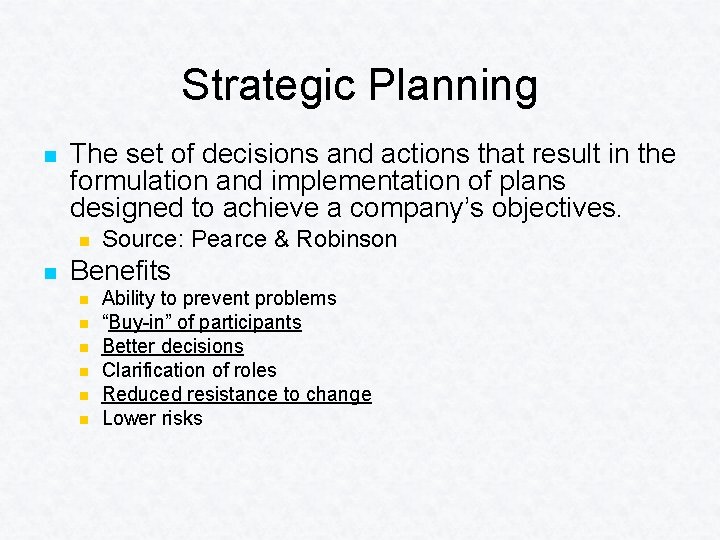 Strategic Planning

The set of decisions and actions that result in the formulation and implementation of plans designed to achieve a company's objectives.

Source: Pearce & Robinson

Benefits

Ability to prevent problems
"Buy-in" of participants
Better decisions
Clarification of roles
Reduced resistance to change
Lower risks